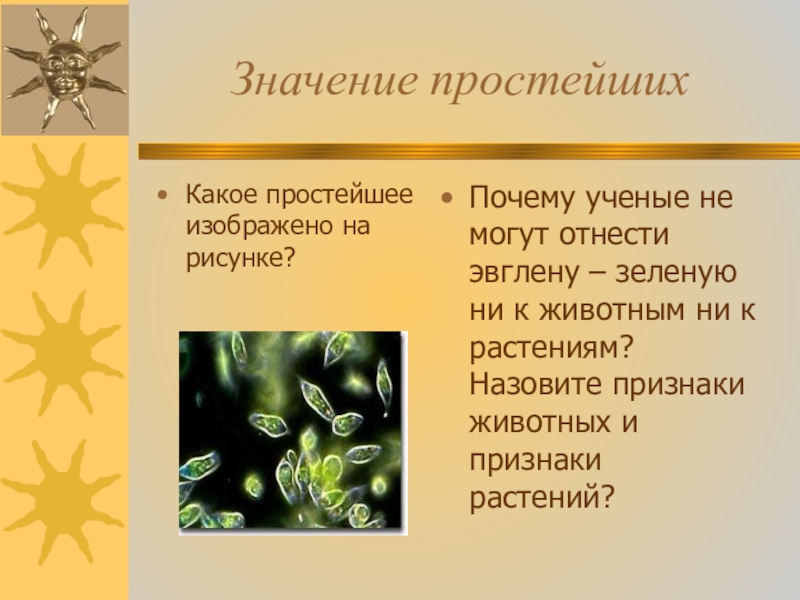 Значение простейших

• Какое простейшее изображено на рисунке?

• Почему ученые не могут отнести эвглену – зеленую ни к животным ни к растениям? Назовите признаки животных и признаки растений?